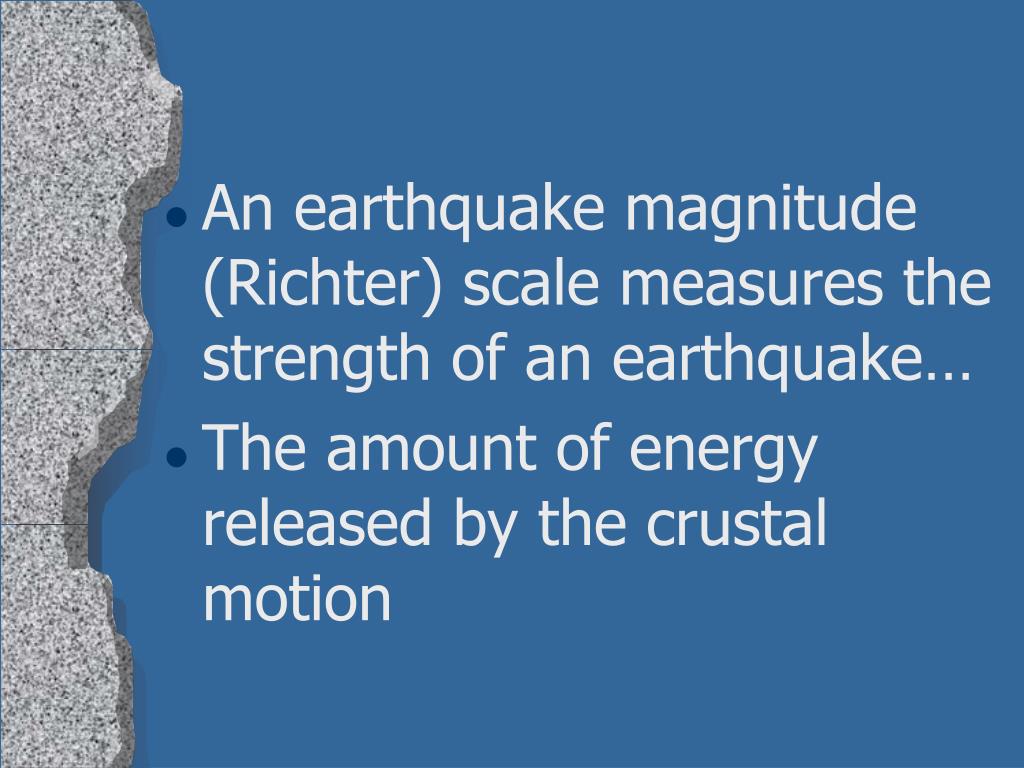 • An earthquake magnitude (Richter) scale measures the strength of an earthquake…

• The amount of energy released by the crustal motion